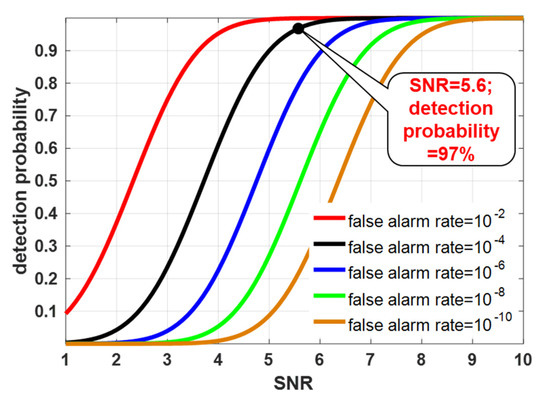 detection probability

0.9
0.8
0.7
0.6
0.5
0.4
0.3
0.2
0.1

SNR=5.6; detection probability =97%

false alarm rate=$10^{-2}$
false alarm rate=$10^{-4}$
false alarm rate=$10^{-6}$
false alarm rate=$10^{-8}$
false alarm rate=$10^{-10}$

1 2 3 4 5 6 7 8 9 10
SNR